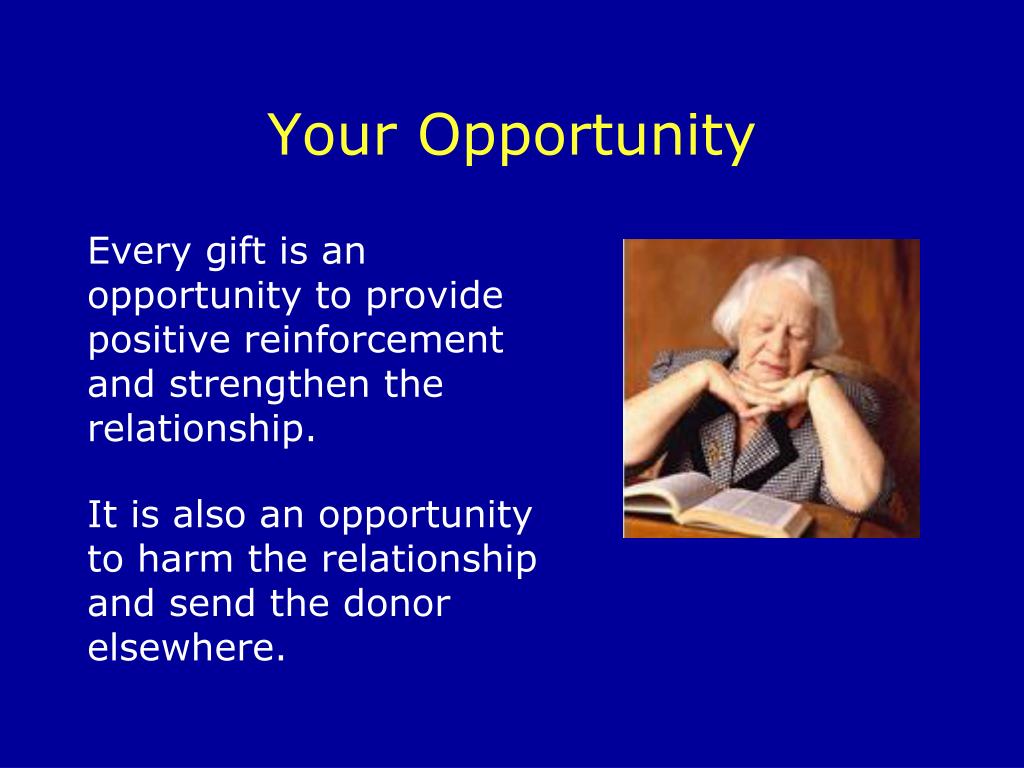 Your Opportunity

Every gift is an opportunity to provide positive reinforcement and strengthen the relationship.

It is also an opportunity to harm the relationship and send the donor elsewhere.